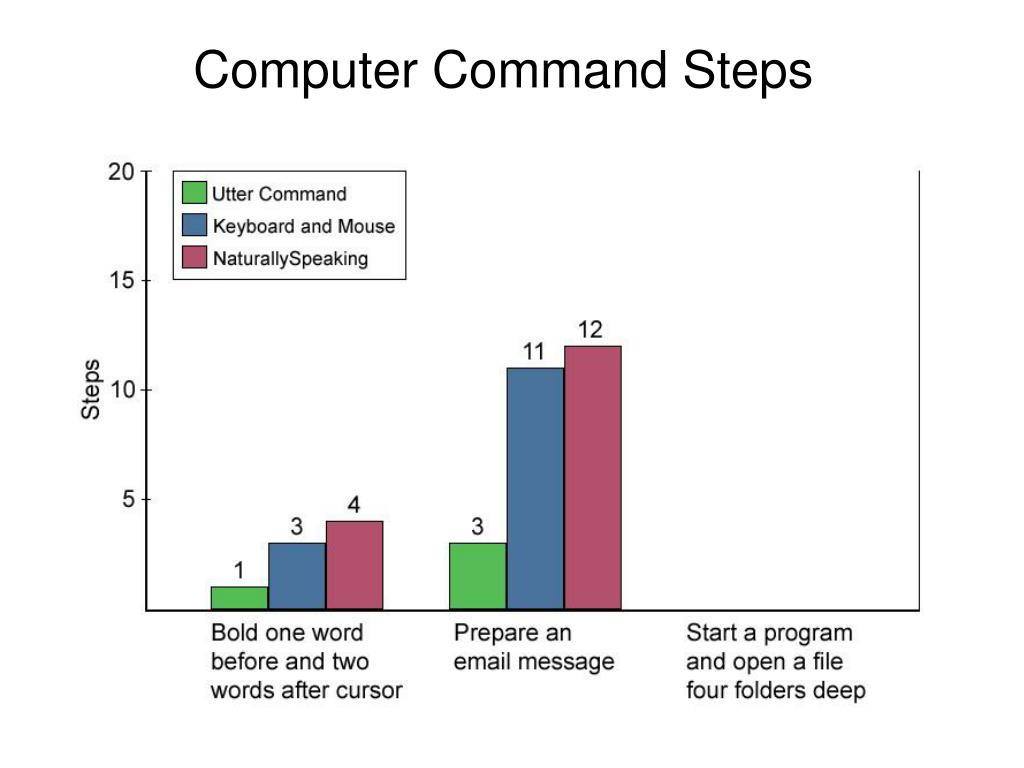 Computer Command Steps

20
15
10
5
Steps

Utter Command
Keyboard and Mouse
NaturallySpeaking

1
3
4
3
11
12

Bold one word before and two words after cursor
Prepare an email message
Start a program and open a file four folders deep